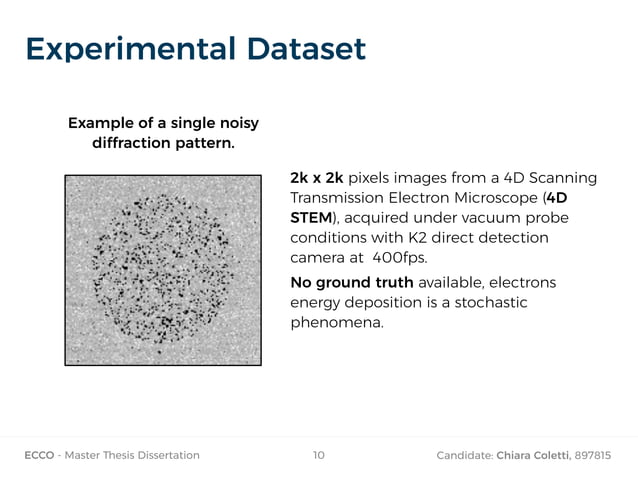 Experimental Dataset

Example of a single noisy diffraction pattern.

2k x 2k pixels images from a 4D Scanning Transmission Electron Microscope (4D STEM), acquired under vacuum probe conditions with K2 direct detection camera at 400fps.

No ground truth available, electrons energy deposition is a stochastic phenomena.

ECCO - Master Thesis Dissertation

10

Candidate: Chiara Coletti, 897815